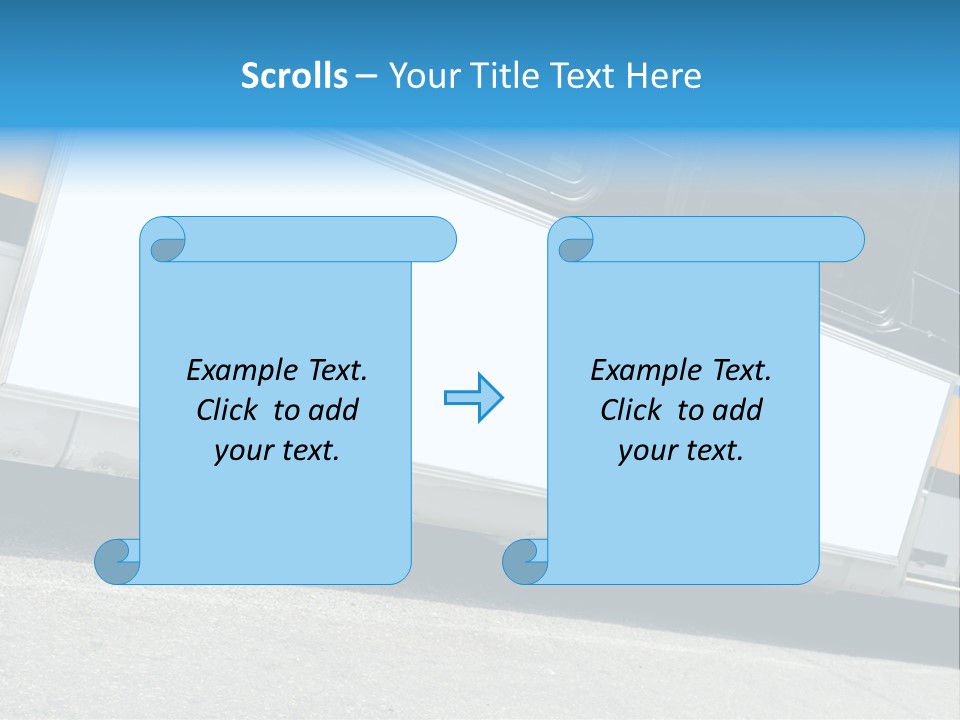 Scrolls – Your Title Text Here

Example Text. Click to add your text.

Example Text. Click to add your text.